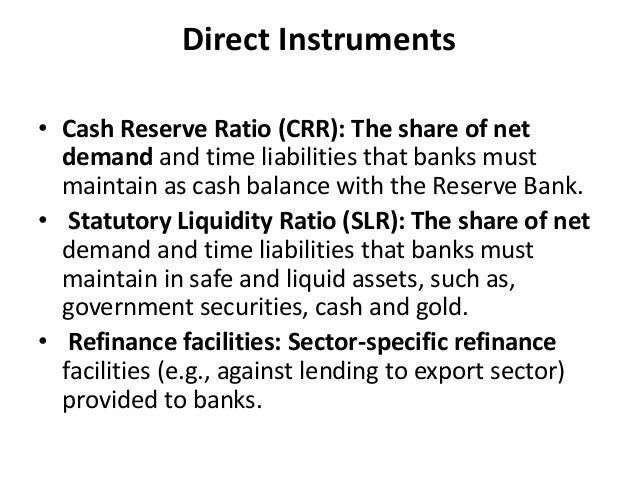 Direct Instruments

• Cash Reserve Ratio (CRR): The share of net demand and time liabilities that banks must maintain as cash balance with the Reserve Bank.
• Statutory Liquidity Ratio (SLR): The share of net demand and time liabilities that banks must maintain in safe and liquid assets, such as, government securities, cash and gold.
• Refinance facilities: Sector-specific refinance facilities (e.g., against lending to export sector) provided to banks.